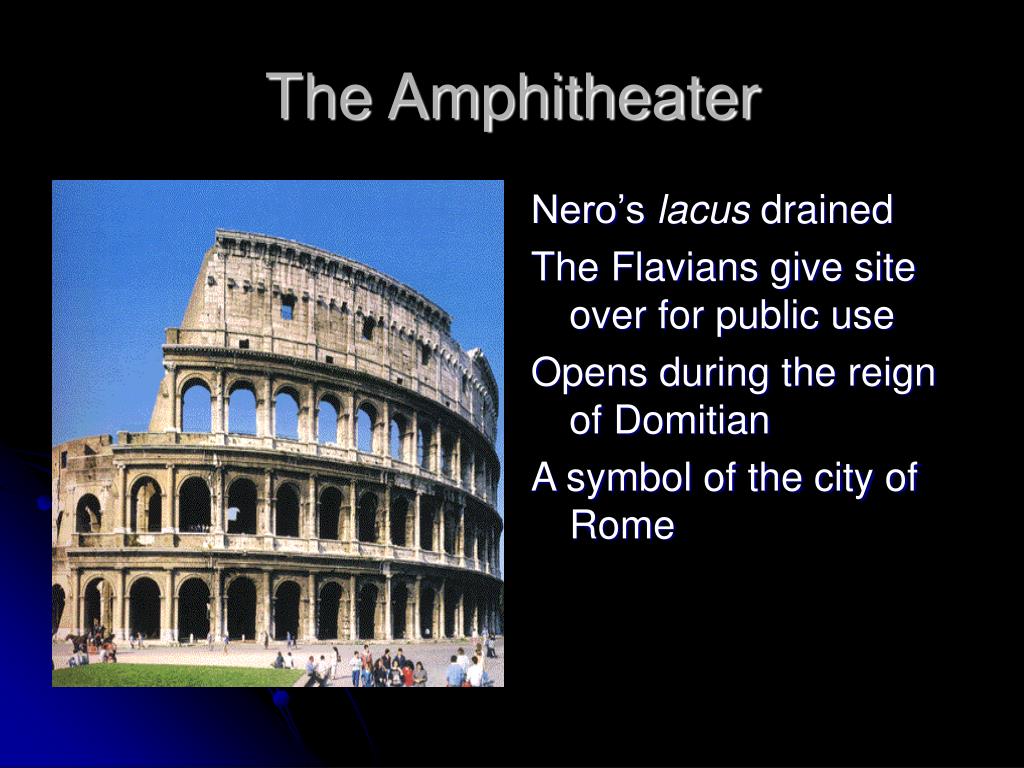 The Amphitheater

Nero’s lacus drained

The Flavians give site over for public use

Opens during the reign of Domitian

A symbol of the city of Rome